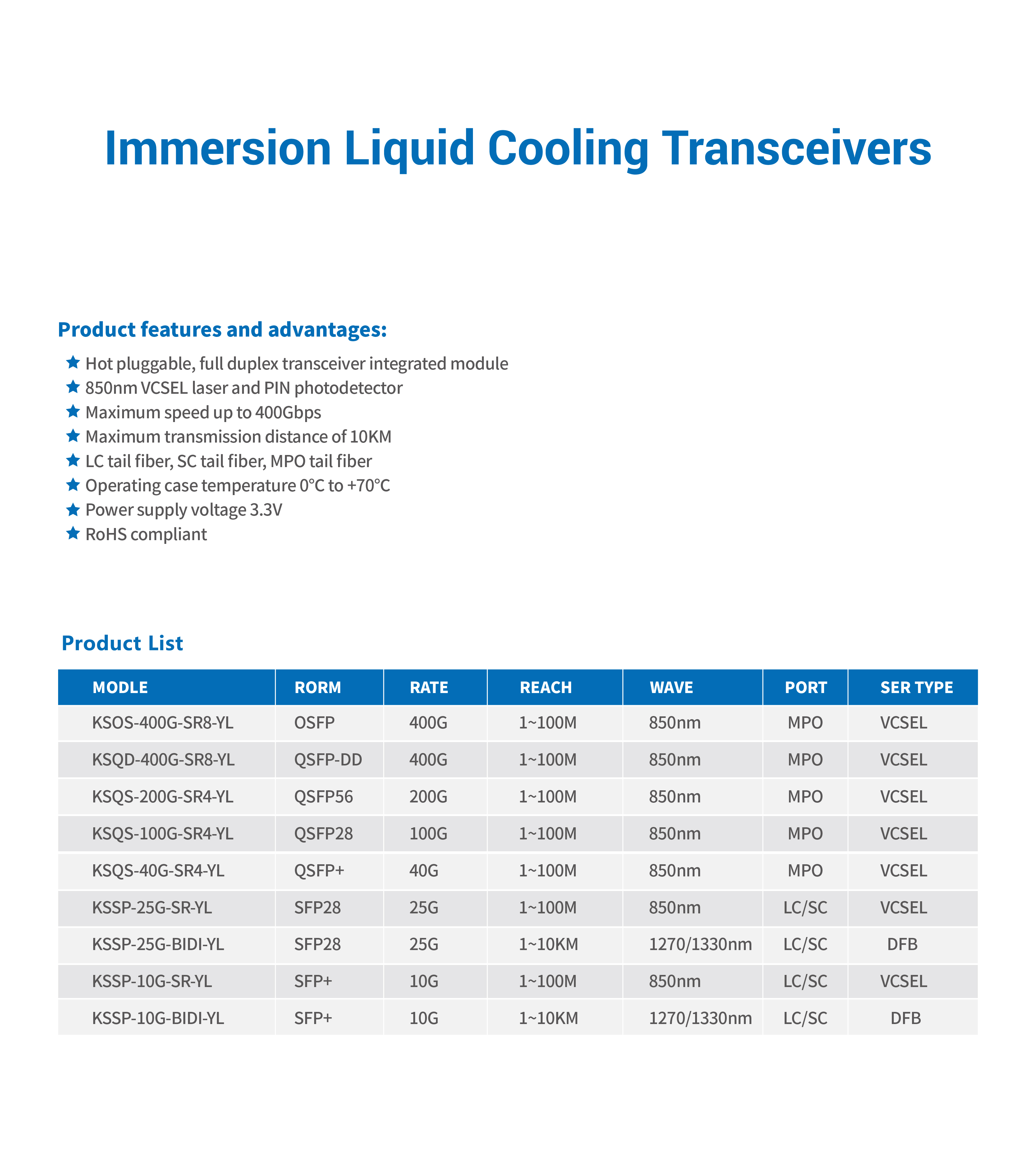 Immersion Liquid Cooling Transceivers

Product features and advantages:

★ Hot pluggable, full duplex transceiver integrated module
★ 850nm VCSEL laser and PIN photodetector
★ Maximum speed up to 400Gbps
★ Maximum transmission distance of 10KM
★ LC tail fiber, SC tail fiber, MPO tail fiber
★ Operating case temperature 0°C to +70°C
★ Power supply voltage 3.3V
★ RoHS compliant

Product List

| MODLE | RORM | RATE | REACH | WAVE | PORT | SER TYPE |
|---|---|---|---|---|---|---|
| KSOS-400G-SR8-YL | OSFP | 400G | 1~100M | 850nm | MPO | VCSEL |
| KSQD-400G-SR8-YL | QSFP-DD | 400G | 1~100M | 850nm | MPO | VCSEL |
| KSQS-200G-SR4-YL | QSFP56 | 200G | 1~100M | 850nm | MPO | VCSEL |
| KSQS-100G-SR4-YL | QSFP28 | 100G | 1~100M | 850nm | MPO | VCSEL |
| KSQS-40G-SR4-YL | QSFP+ | 40G | 1~100M | 850nm | MPO | VCSEL |
| KSSP-25G-SR-YL | SFP28 | 25G | 1~100M | 850nm | LC/SC | VCSEL |
| KSSP-25G-BIDI-YL | SFP28 | 25G | 1~10KM | 1270/1330nm | LC/SC | DFB |
| KSSP-10G-SR-YL | SFP+ | 10G | 1~100M | 850nm | LC/SC | VCSEL |
| KSSP-10G-BIDI-YL | SFP+ | 10G | 1~10KM | 1270/1330nm | LC/SC | DFB |